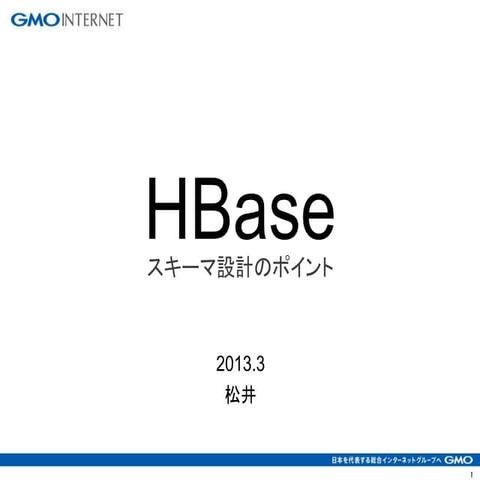 GMO INTERNET

HBase
スキーマ設計のポイント

2013.3
松井

日本を代表する総合インターネットグループへ GMO

1